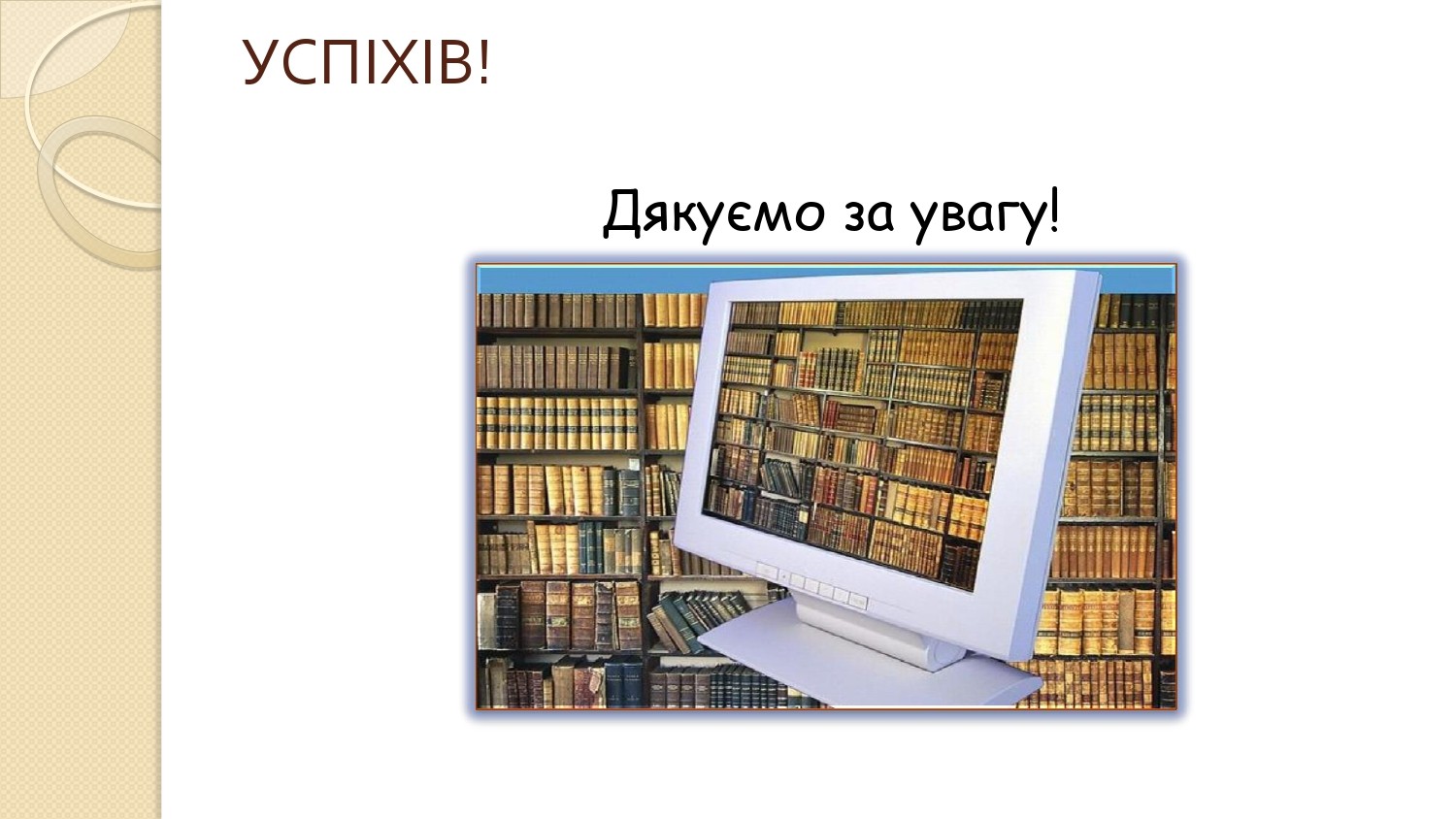 УСПІХІВ!

Дякуємо за увагу!